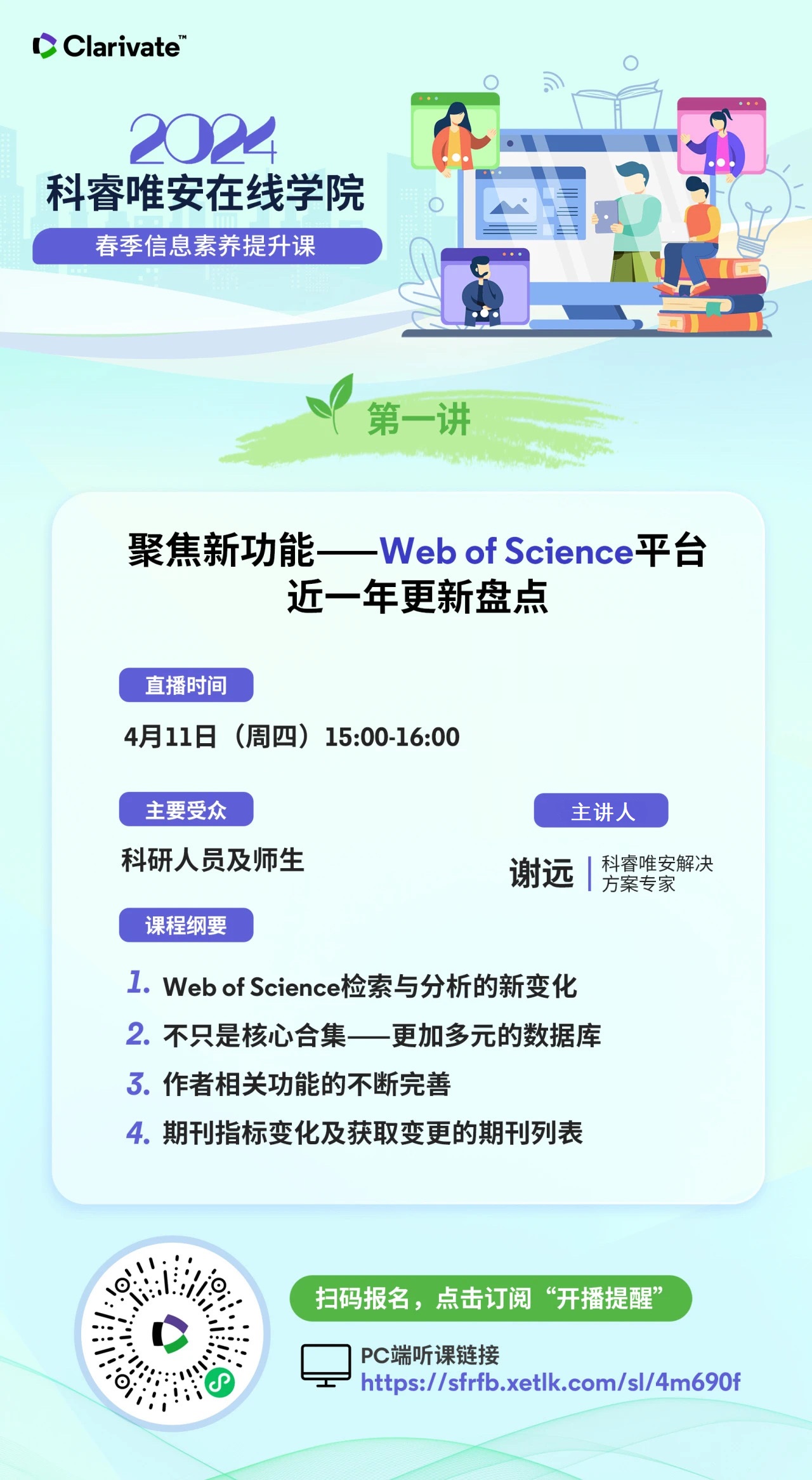 Clarivate™

2024
科睿唯安在线学院
春季信息素养提升课

第一讲

聚焦新功能——Web of Science平台近一年更新盘点

直播时间

4月11日（周四）15:00-16:00

主要受众

科研人员及师生

主讲人

谢远 | 科睿唯安解决方案专家

课程纲要

1. Web of Science检索与分析的新变化
2. 不只是核心合集——更加多元的数据库
3. 作者相关功能的不断完善
4. 期刊指标变化及获取变更的期刊列表

扫码报名，点击订阅“开播提醒”

PC端听课链接
https://sfrfb.xetlk.com/sl/4m690f